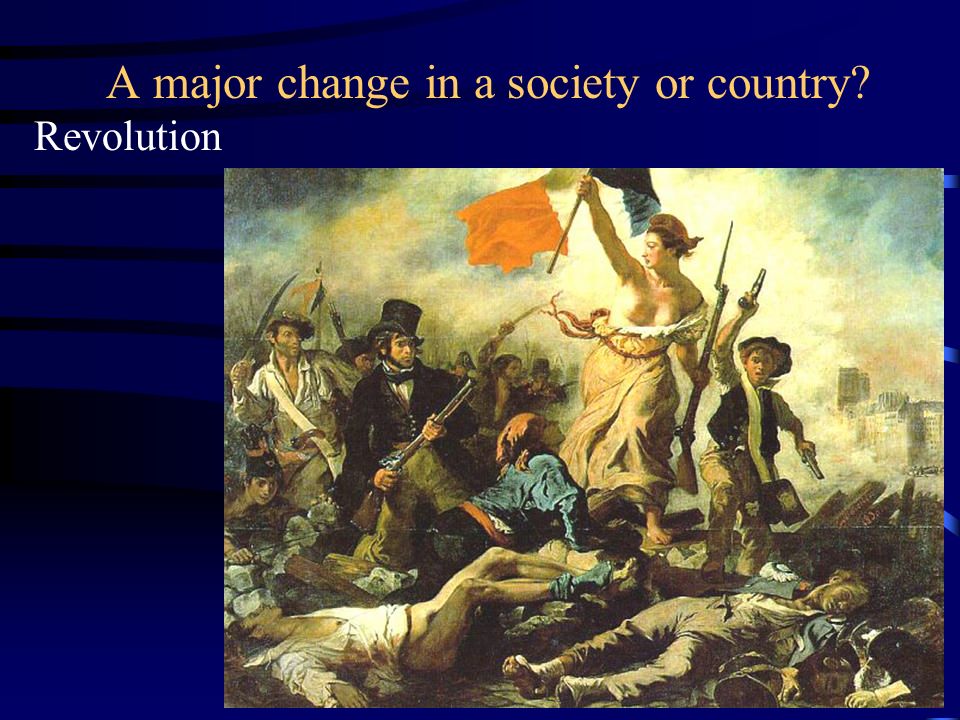 A major change in a society or country?

Revolution